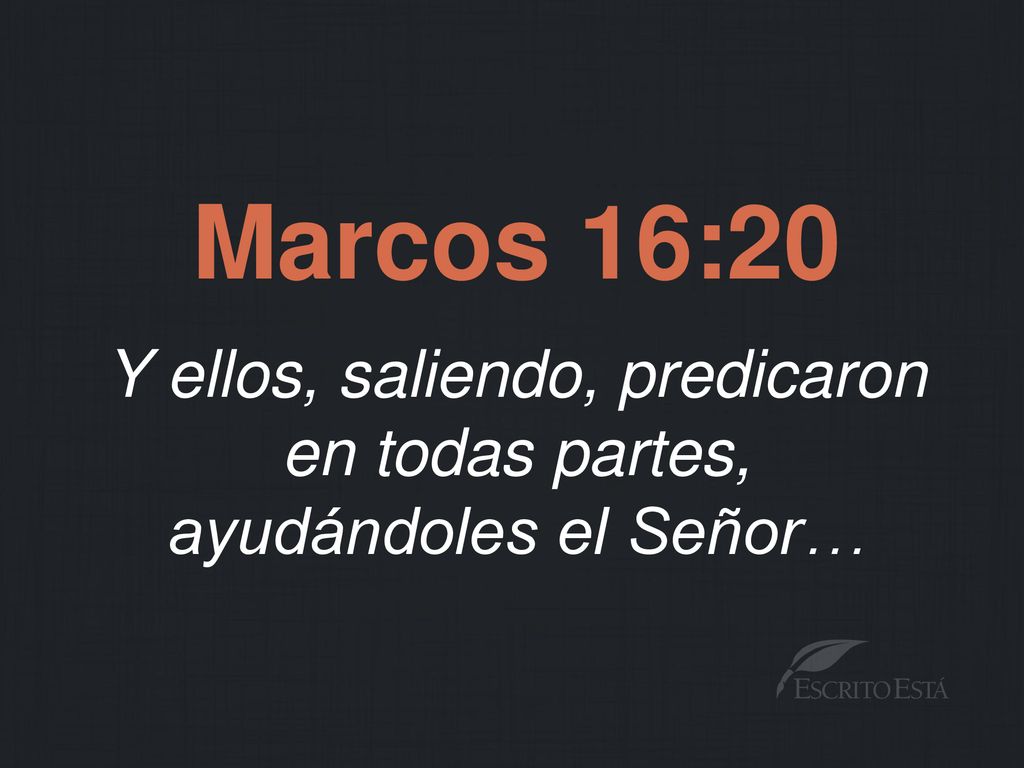 Marcos 16:20

Y ellos, saliendo, predicaron en todas partes, ayudándoles el Señor…

ESCRITO ESTÁ